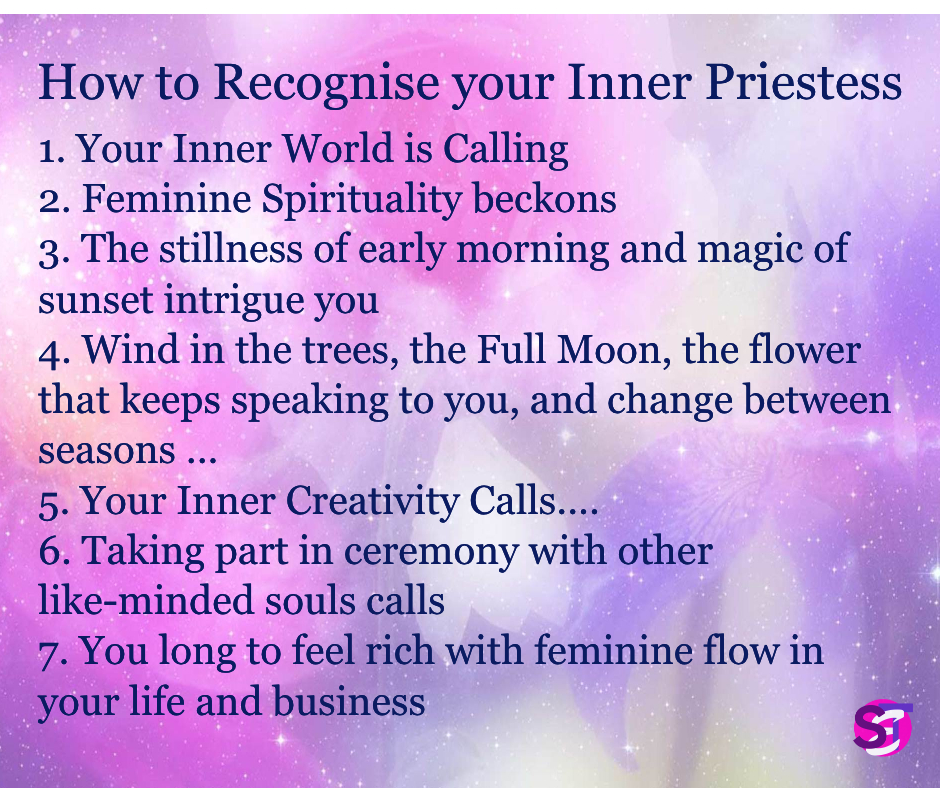 How to Recognise your Inner Priestess

1. Your Inner World is Calling
2. Feminine Spirituality beckons
3. The stillness of early morning and magic of sunset intrigue you
4. Wind in the trees, the Full Moon, the flower that keeps speaking to you, and change between seasons ...
5. Your Inner Creativity Calls....
6. Taking part in ceremony with other like-minded souls calls
7. You long to feel rich with feminine flow in your life and business

ST